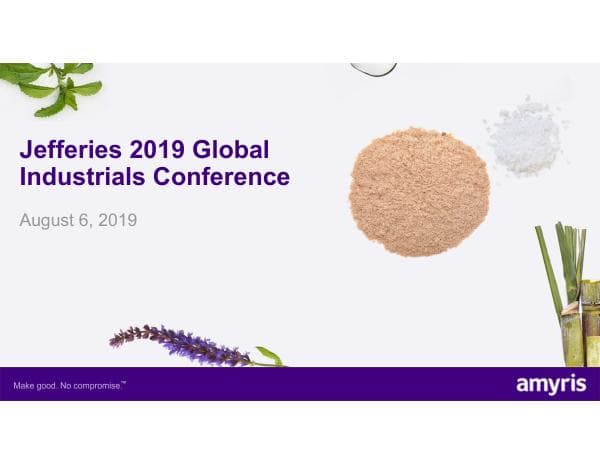 Jefferies 2019 Global Industrials Conference

August 6, 2019

Make good. No compromise.™

amyris